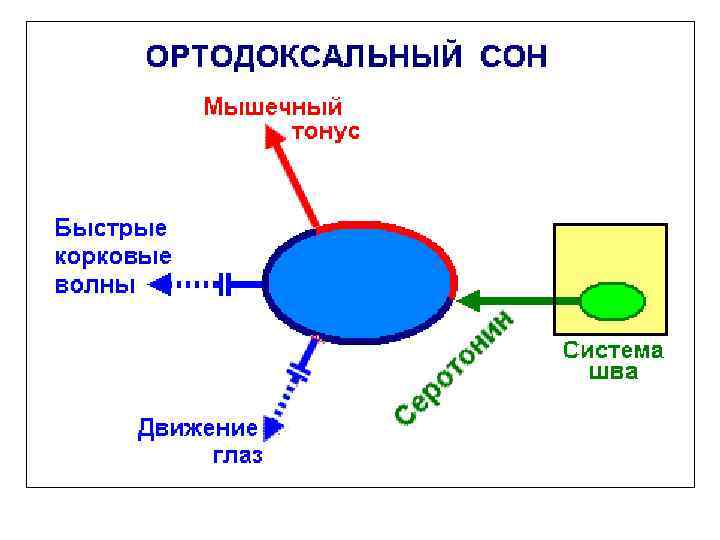 ОРТОДОКСАЛЬНЫЙ СОН

Мышечный тонус

Быстрые корковые волны

Движение глаз

Серотонин

Система шва